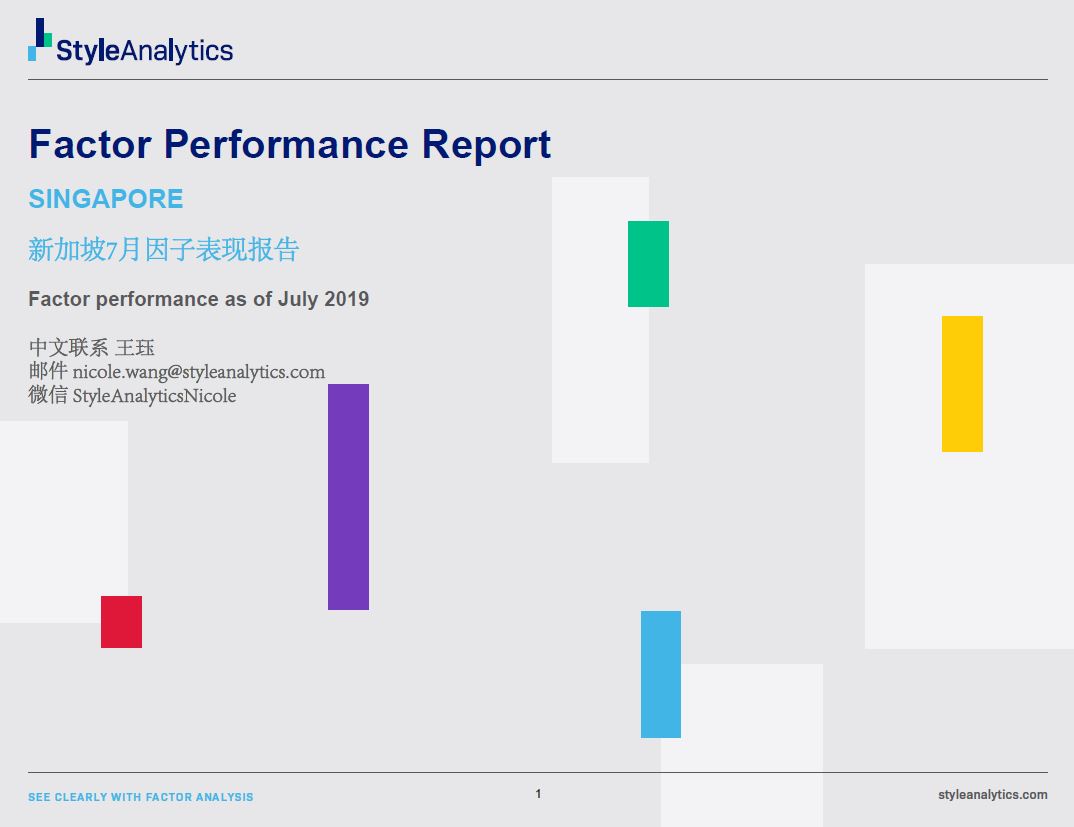 StyleAnalytics

Factor Performance Report

SINGAPORE

新加坡7月因子表现报告

Factor performance as of July 2019

中文联系 王珏
邮件 nicole.wang@styleanalytics.com
微信 StyleAnalyticsNicole

SEE CLEARLY WITH FACTOR ANALYSIS

1

styleanalytics.com